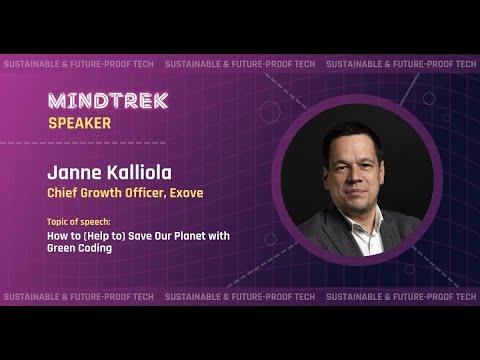 SUSTAINABLE & FUTURE-PROOF TECH SUSTAINABLE & FUTURE-PROOF TECH SUSTAINABLE & FUTURE-PROOF TECH

MINDTREK
SPEAKER

Janne Kalliola
Chief Growth Officer, Exove

Topic of speech:
How to (Help to) Save Our Planet with Green Coding

SUSTAINABLE & FUTURE-PROOF TECH SUSTAINABLE & FUTURE-PROOF TECH SUSTAINABLE & FUTURE-PROOF TECH